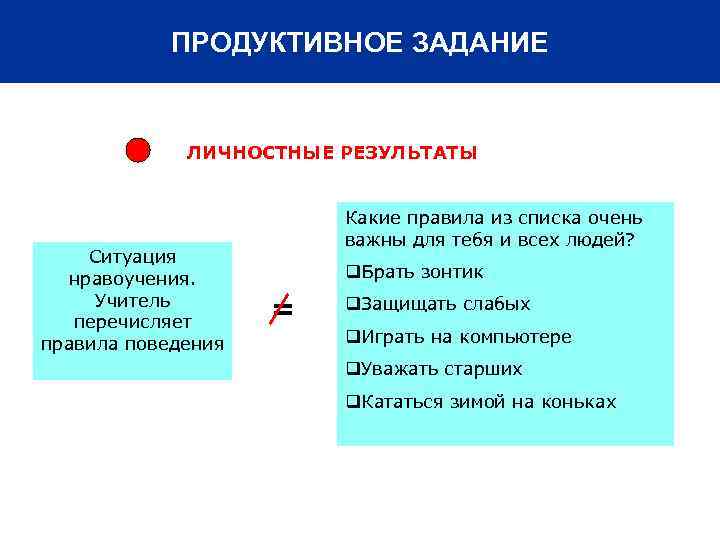 ПРОДУКТИВНОЕ ЗАДАНИЕ

ЛИЧНОСТНЫЕ РЕЗУЛЬТАТЫ

Ситуация нравоучения. Учитель перечисляет правила поведения

$\neq$

Какие правила из списка очень важны для тебя и всех людей?

❑Брать зонтик

❑Защищать слабых

❑Играть на компьютере

❑Уважать старших

❑Кататься зимой на коньках